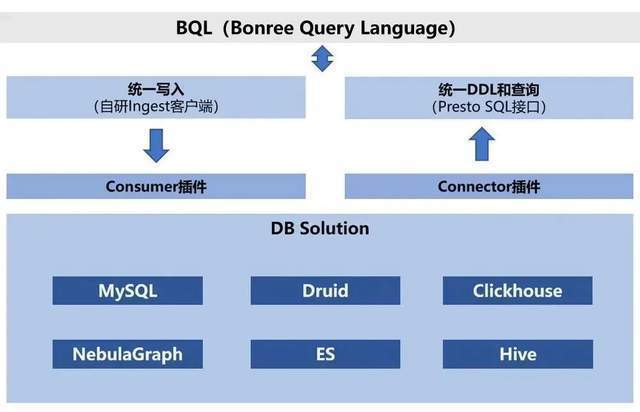 BQL（Bonree Query Language）

统一写入
（自研Ingest客户端）

统一DDL和查询
（Presto SQL接口）

Consumer插件

Connector插件

DB Solution

MySQL

Druid

Clickhouse

NebulaGraph

ES

Hive